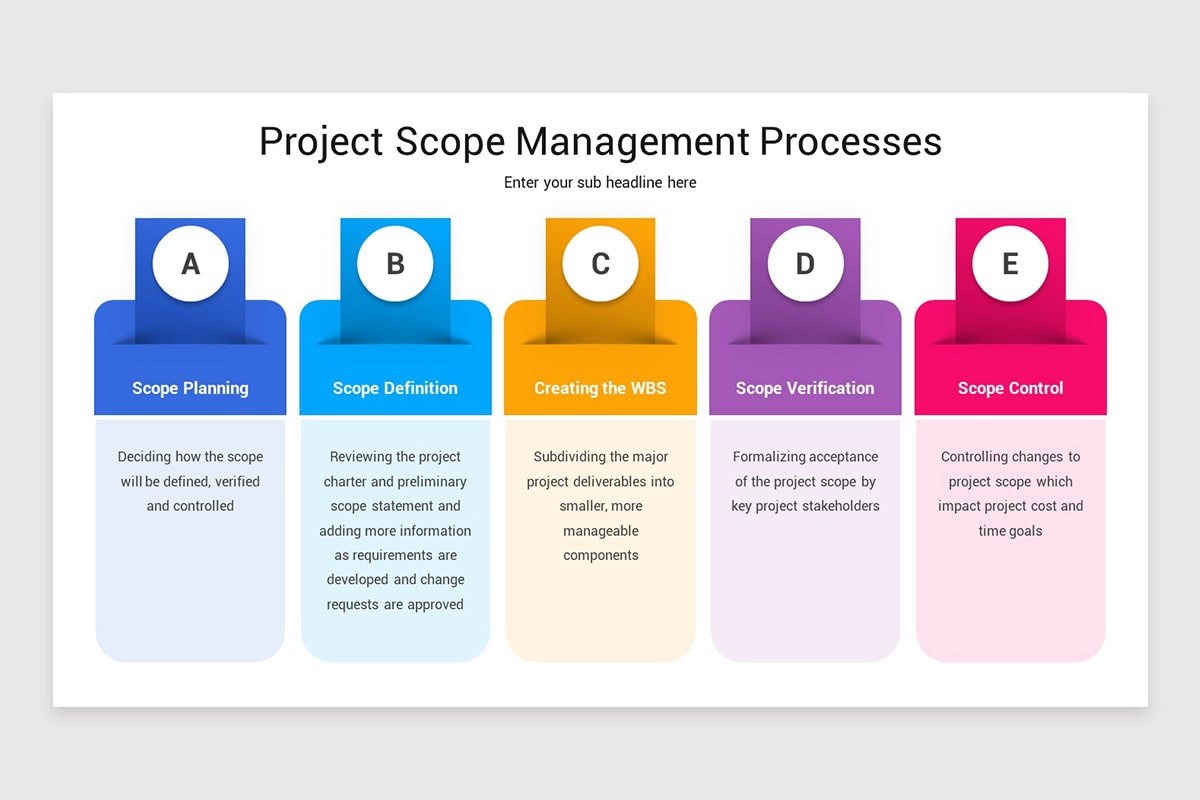 Project Scope Management Processes

Enter your sub headline here

A

Scope Planning

Deciding how the scope will be defined, verified and controlled

B

Scope Definition

Reviewing the project charter and preliminary scope statement and adding more information as requirements are developed and change requests are approved

C

Creating the WBS

Subdividing the major project deliverables into smaller, more manageable components

D

Scope Verification

Formalizing acceptance of the project scope by key project stakeholders

E

Scope Control

Controlling changes to project scope which impact project cost and time goals